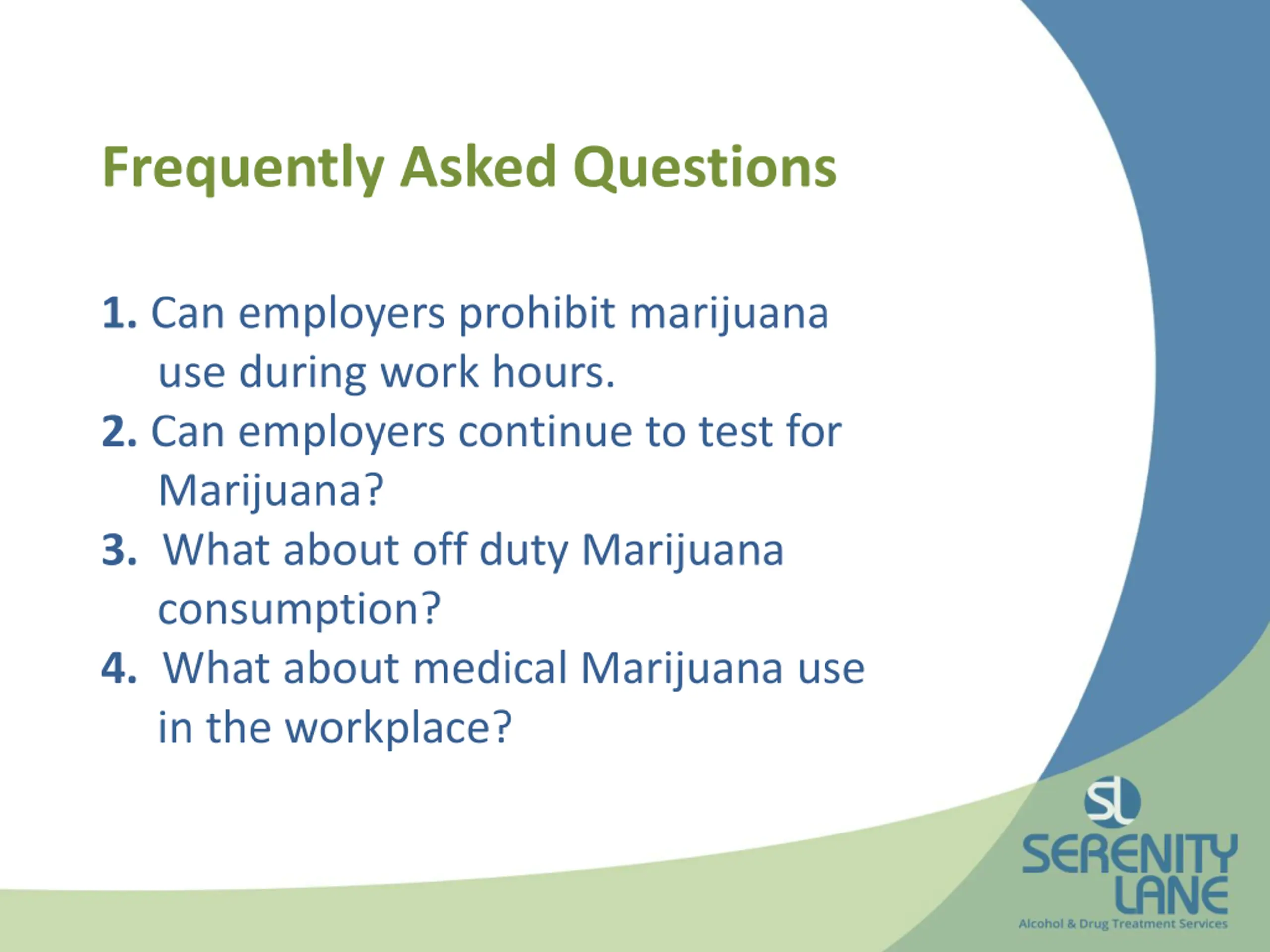 Frequently Asked Questions

1. Can employers prohibit marijuana use during work hours.
2. Can employers continue to test for Marijuana?
3. What about off duty Marijuana consumption?
4. What about medical Marijuana use in the workplace?

SL
SERENITY LANE
Alcohol & Drug Treatment Services